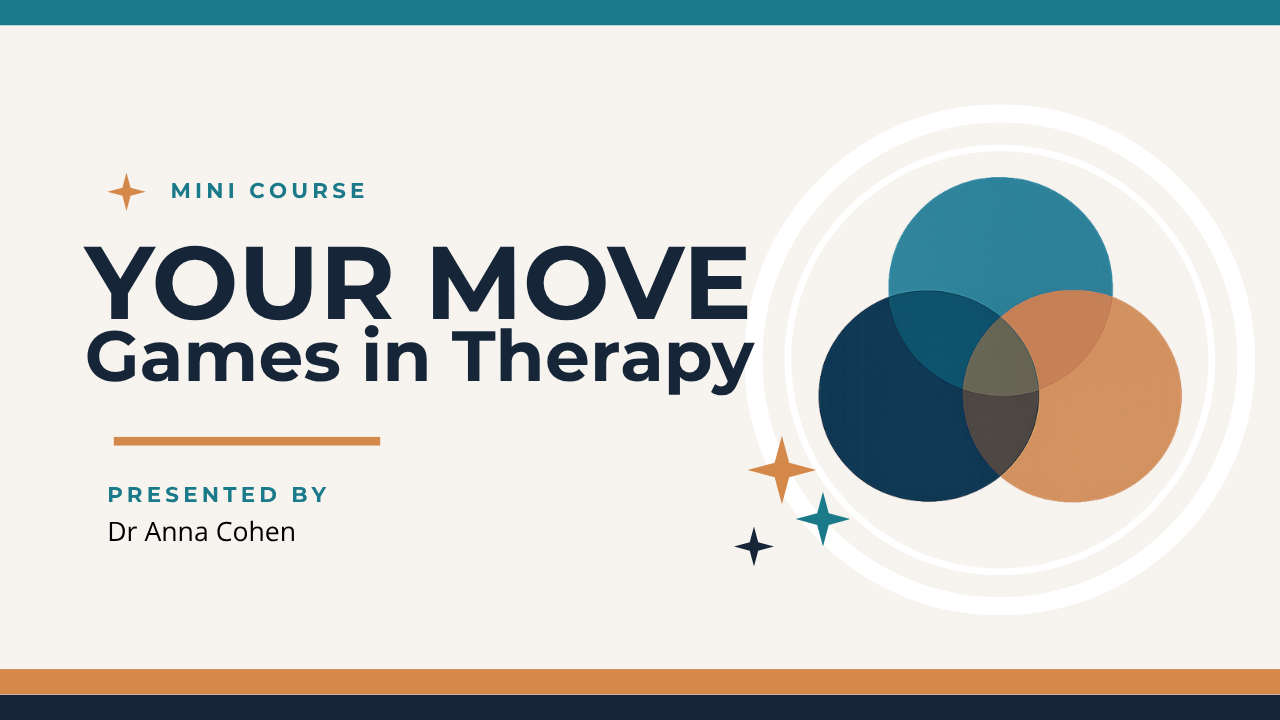 MINI COURSE

YOUR MOVE
Games in Therapy

PRESENTED BY
Dr Anna Cohen